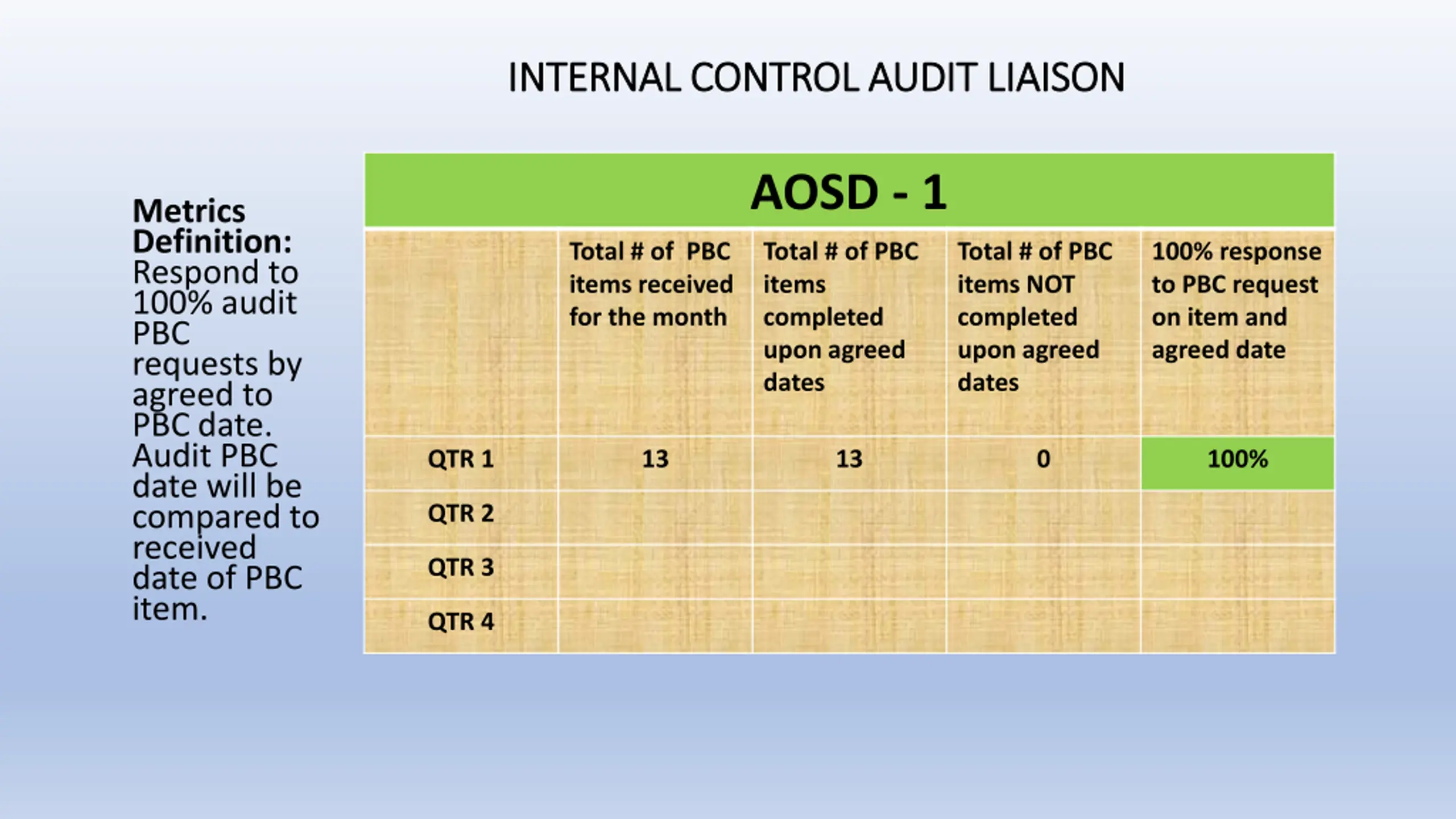 INTERNAL CONTROL AUDIT LIAISON

Metrics Definition: Respond to 100% audit PBC requests by agreed to PBC date. Audit PBC date will be compared to received date of PBC item.

AOSD - 1

| | Total # of PBC items received for the month | Total # of PBC items completed upon agreed dates | Total # of PBC items NOT completed upon agreed dates | 100% response to PBC request on item and agreed date |
|---|---|---|---|---|
| QTR 1 | 13 | 13 | 0 | 100% |
| QTR 2 | | | | |
| QTR 3 | | | | |
| QTR 4 | | | | |